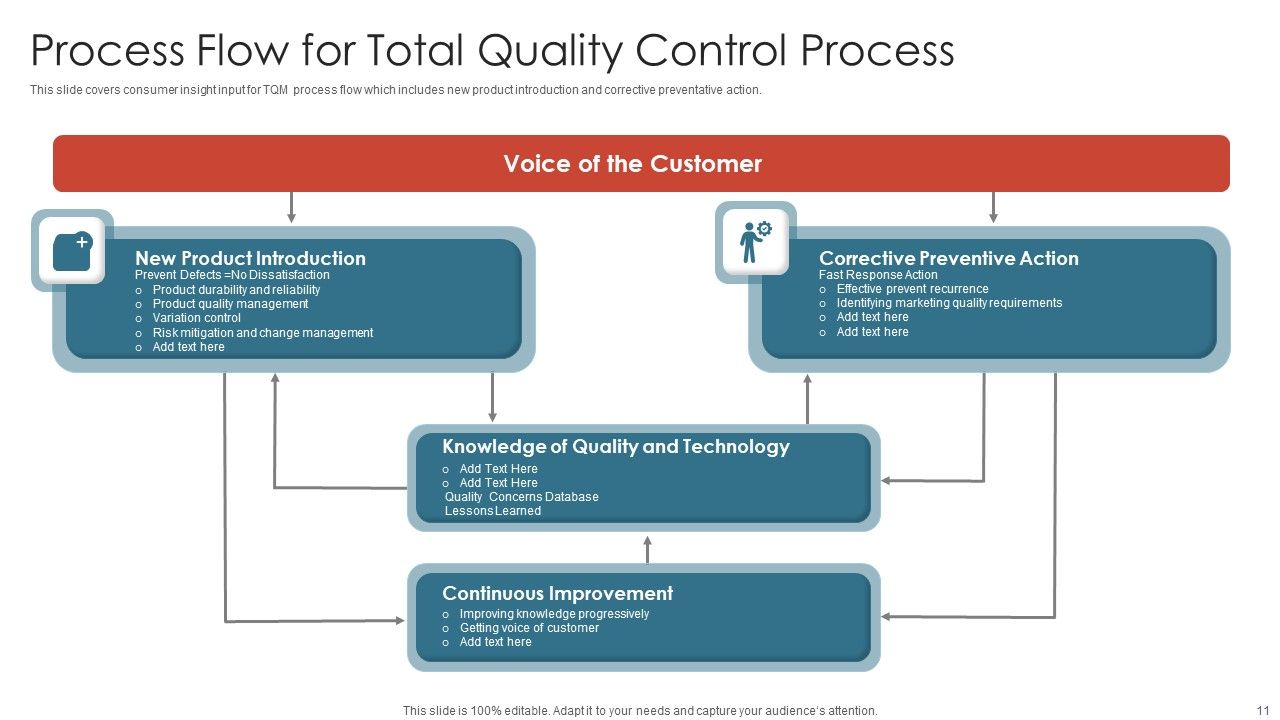 Process Flow for Total Quality Control Process

This slide covers consumer insight input for TQM process flow which includes new product introduction and corrective preventative action.

Voice of the Customer

New Product Introduction
Prevent Defects =No Dissatisfaction
o Product durability and reliability
o Product quality management
o Variation control
o Risk mitigation and change management
o Add text here

Corrective Preventive Action
Fast Response Action
o Effective prevent recurrence
o Identifying marketing quality requirements
o Add text here
o Add text here

Knowledge of Quality and Technology
o Add Text Here
o Add Text Here
Quality Concerns Database
Lessons Learned

Continuous Improvement
o Improving knowledge progressively
o Getting voice of customer
o Add text here

This slide is 100% editable. Adapt it to your needs and capture your audience's attention.

11